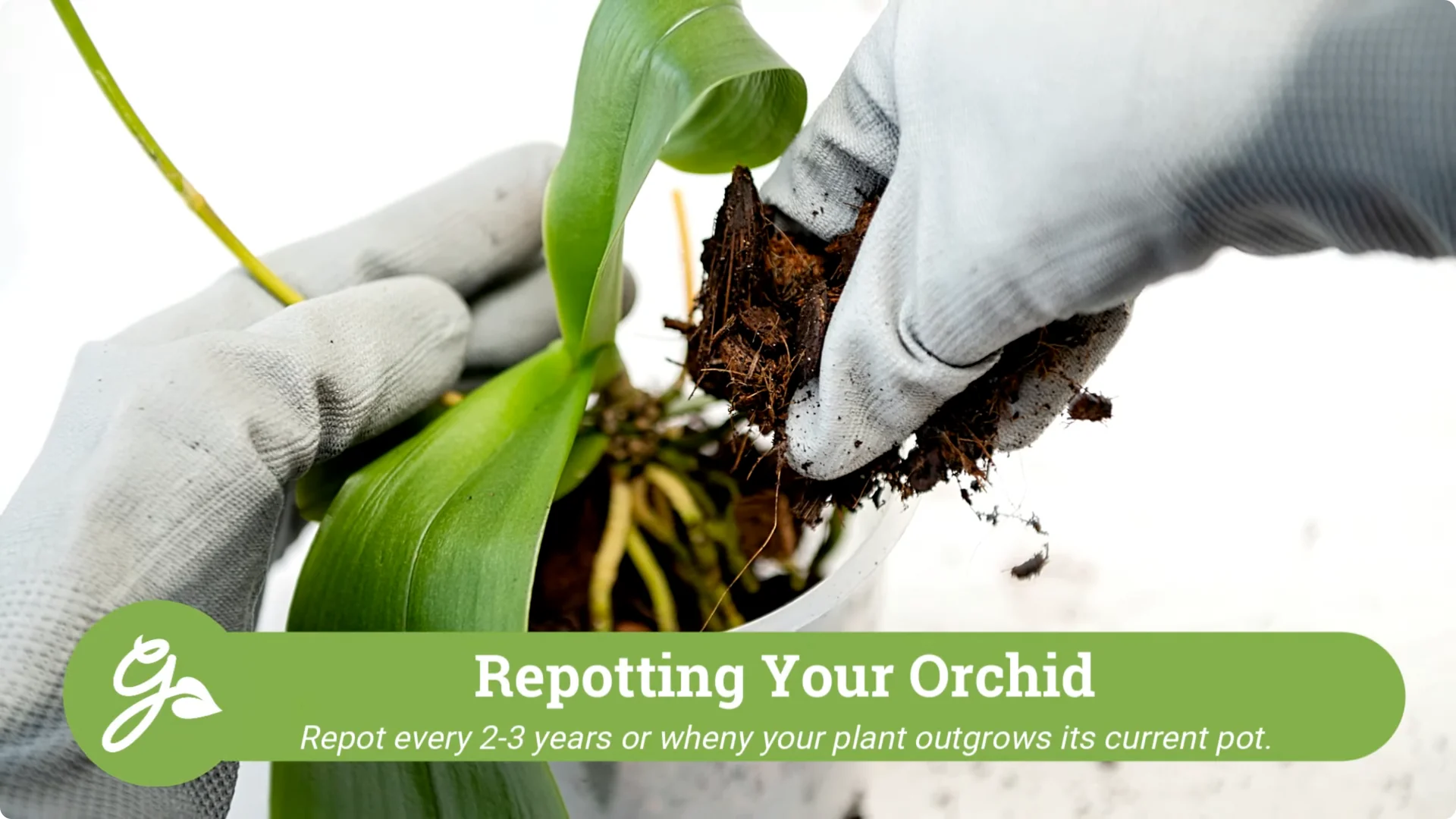 Repotting Your Orchid

Repot every 2-3 years or wheny your plant outgrows its current pot.